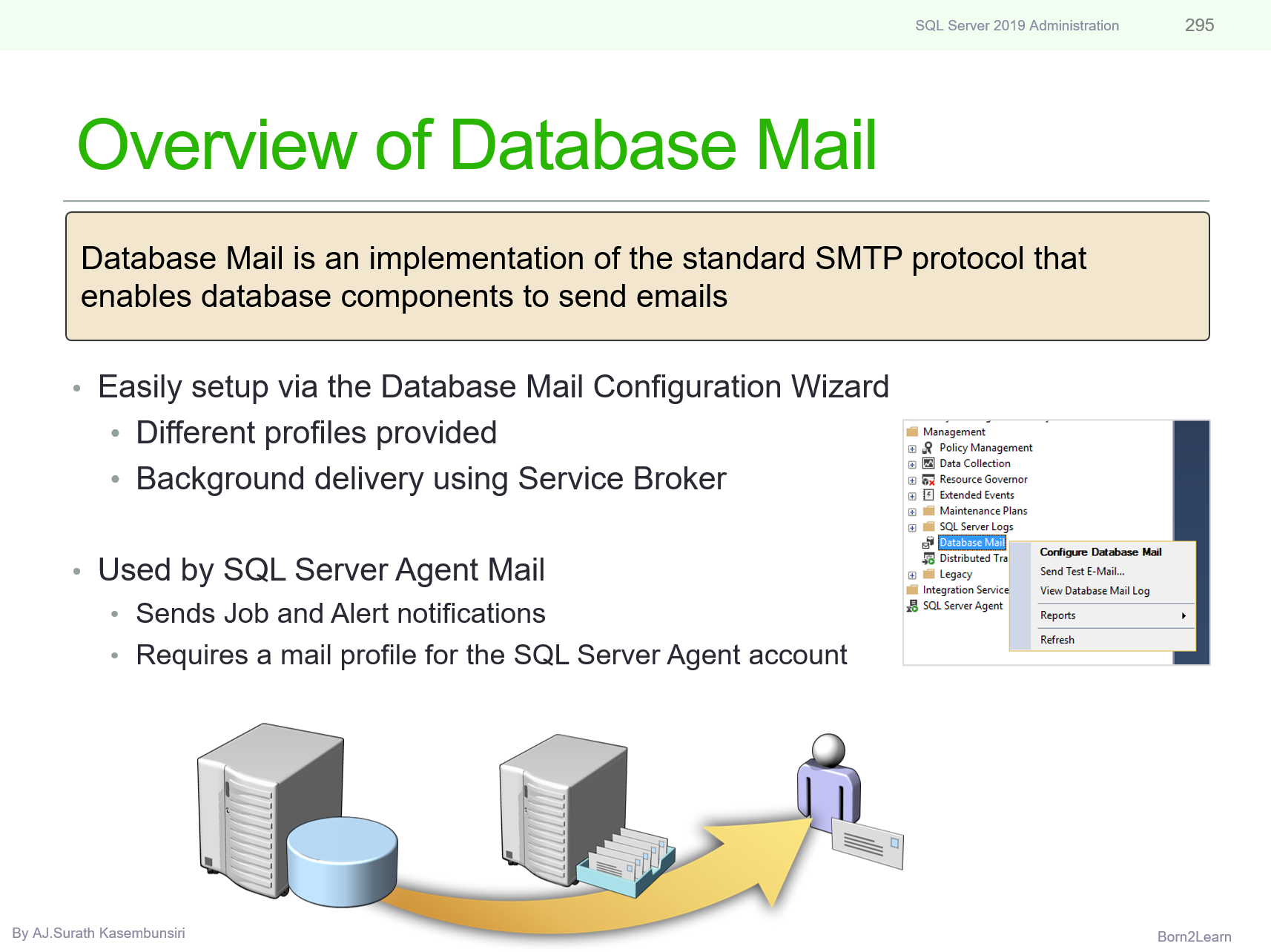 SQL Server 2019 Administration 295

Overview of Database Mail

Database Mail is an implementation of the standard SMTP protocol that enables database components to send emails

• Easily setup via the Database Mail Configuration Wizard
• Different profiles provided
• Background delivery using Service Broker

• Used by SQL Server Agent Mail
• Sends Job and Alert notifications
• Requires a mail profile for the SQL Server Agent account

Management
Policy Management
Data Collection
Resource Governor
Extended Events
Maintenance Plans
SQL Server Logs
Database Mail
Distributed Tra
Legacy
Integration Service
SQL Server Agent

Configure Database Mail
Send Test E-Mail...
View Database Mail Log
Reports
Refresh

By AJ.Surath Kasembunsiri

Born2Learn